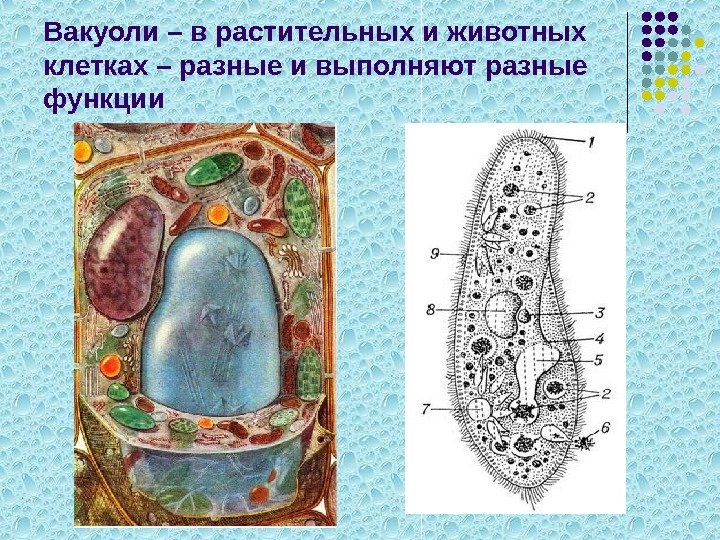 Вакуоли – в растительных и животных клетках – разные и выполняют разные функции

1
2
9
8
3
4
5
2
7
6